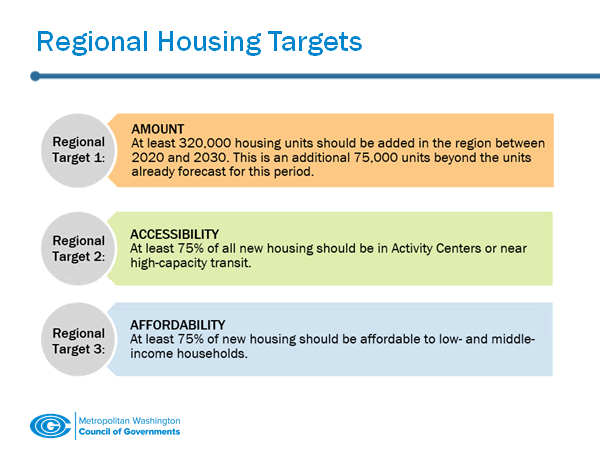 Regional Housing Targets

Regional Target 1:

AMOUNT
At least 320,000 housing units should be added in the region between 2020 and 2030. This is an additional 75,000 units beyond the units already forecast for this period.

Regional Target 2:

ACCESSIBILITY
At least 75% of all new housing should be in Activity Centers or near high-capacity transit.

Regional Target 3:

AFFORDABILITY
At least 75% of new housing should be affordable to low- and middle-income households.

Metropolitan Washington
Council of Governments